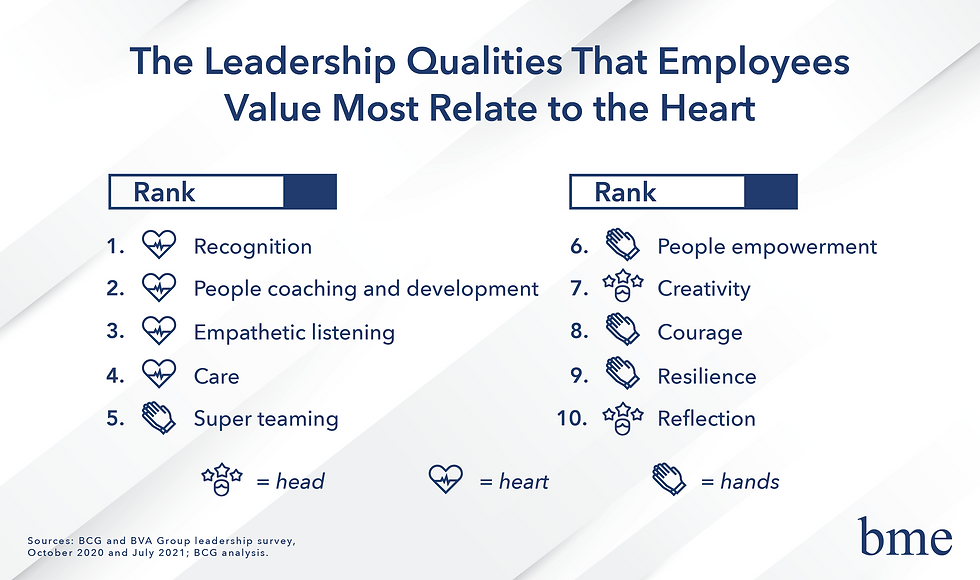 The Leadership Qualities That Employees Value Most Relate to the Heart

Rank

1. Recognition
2. People coaching and development
3. Empathetic listening
4. Care
5. Super teaming

Rank

6. People empowerment
7. Creativity
8. Courage
9. Resilience
10. Reflection

= head
= heart
= hands

Sources: BCG and BVA Group leadership survey, October 2020 and July 2021; BCG analysis.

bme